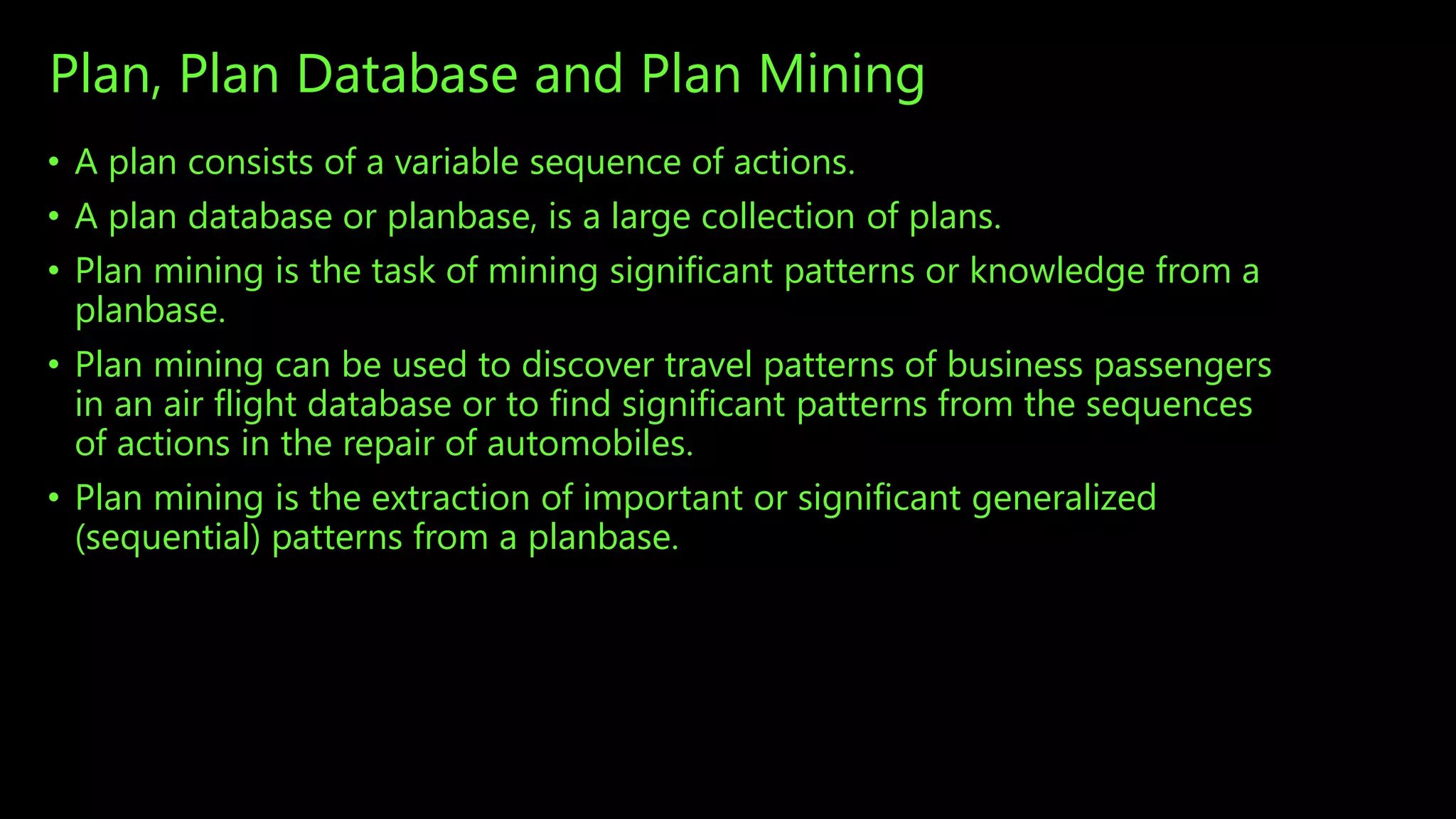 Plan, Plan Database and Plan Mining

• A plan consists of a variable sequence of actions.

• A plan database or planbase, is a large collection of plans.

• Plan mining is the task of mining significant patterns or knowledge from a planbase.

• Plan mining can be used to discover travel patterns of business passengers in an air flight database or to find significant patterns from the sequences of actions in the repair of automobiles.

• Plan mining is the extraction of important or significant generalized (sequential) patterns from a planbase.